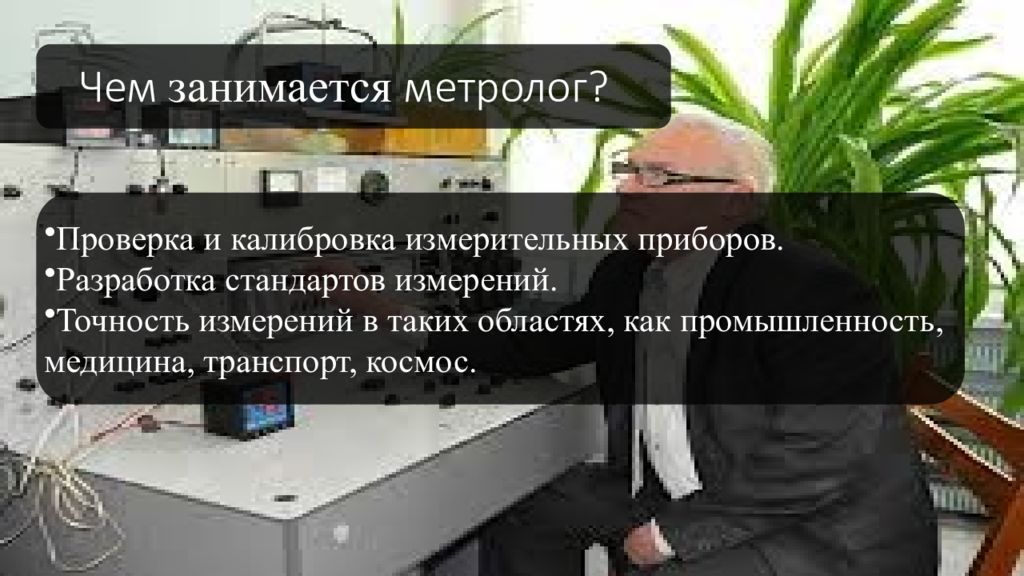 Чем занимается метролог?

•Проверка и калибровка измерительных приборов.
•Разработка стандартов измерений.
•Точность измерений в таких областях, как промышленность, медицина, транспорт, космос.